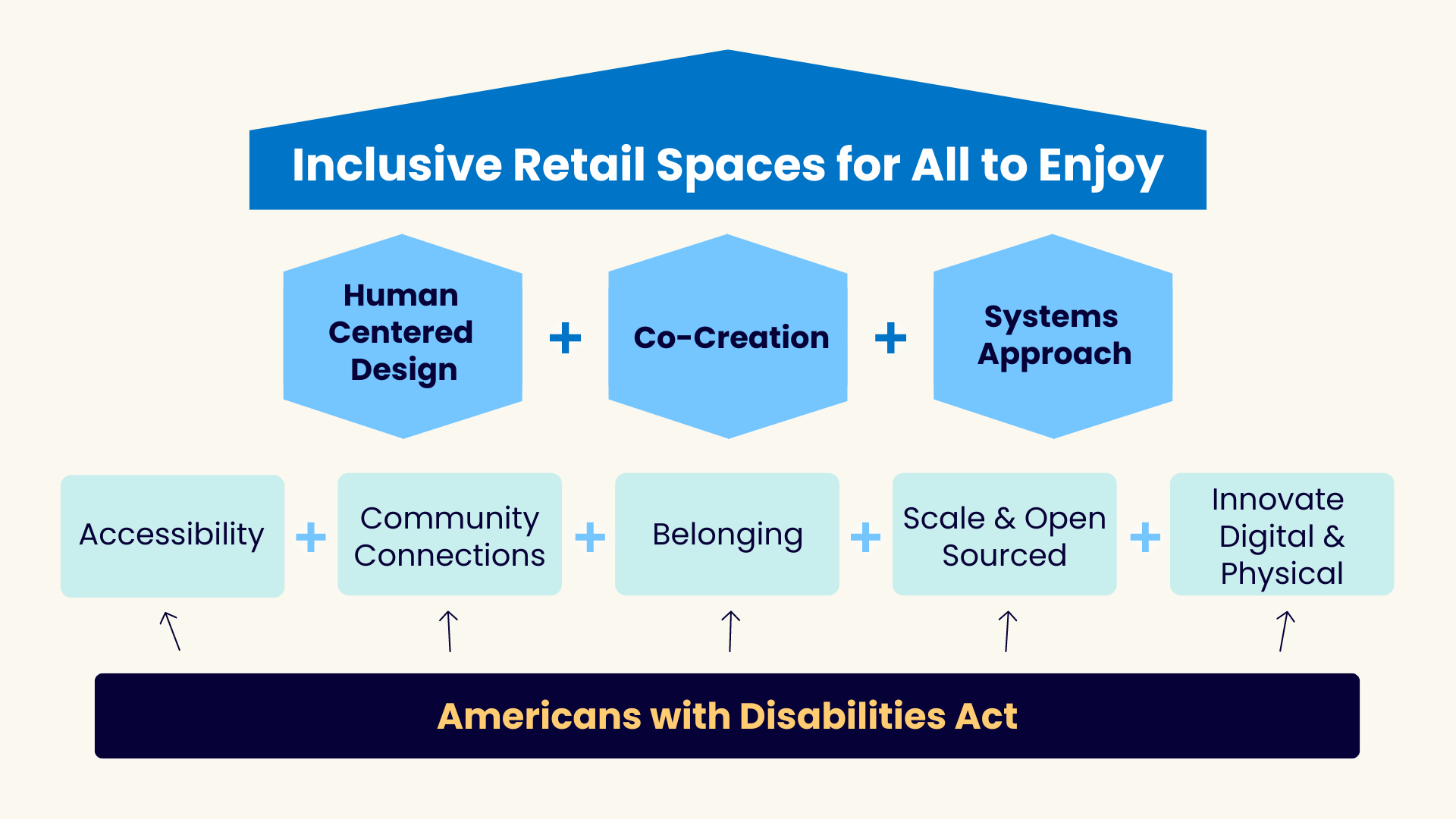 Inclusive Retail Spaces for All to Enjoy

Human Centered Design + Co-Creation + Systems Approach

Accessibility + Community Connections + Belonging + Scale & Open Sourced + Innovate Digital & Physical

Americans with Disabilities Act